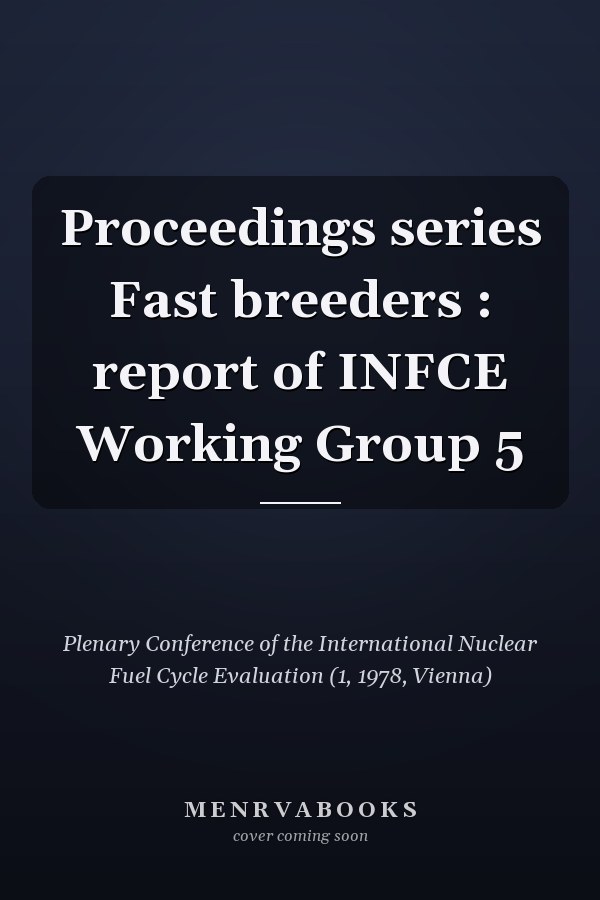 Proceedings series Fast breeders : report of INFCE Working Group 5

Plenary Conference of the International Nuclear Fuel Cycle Evaluation (1, 1978, Vienna)

MENRVABOOKS
cover coming soon